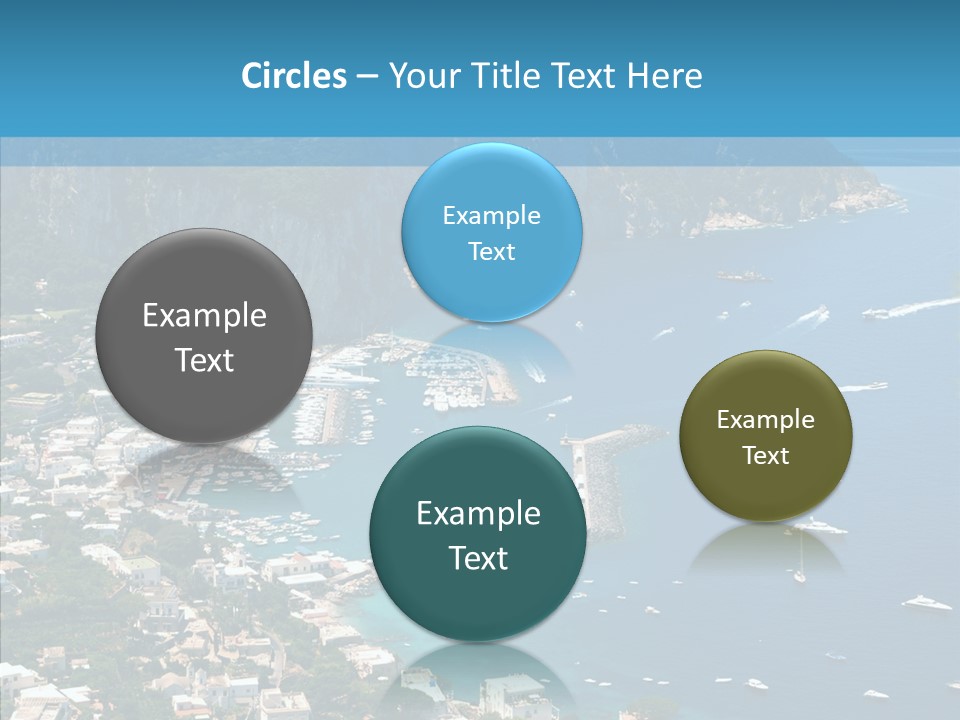 Circles – Your Title Text Here

Example Text

Example Text

Example Text

Example Text